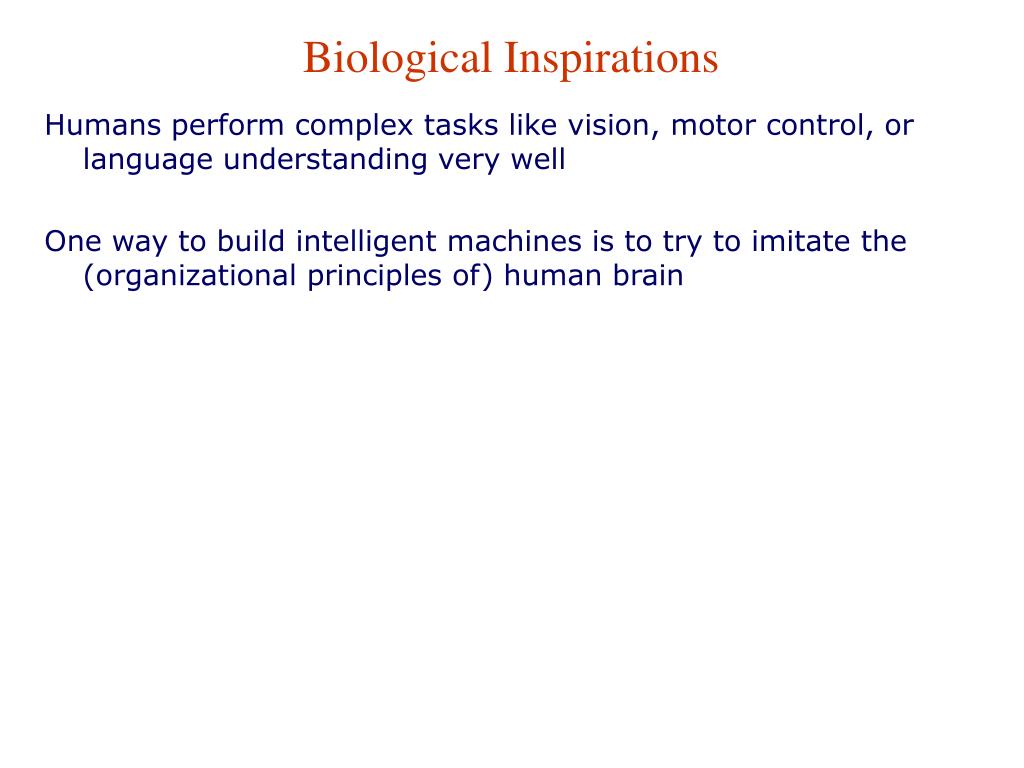 Biological Inspirations

Humans perform complex tasks like vision, motor control, or language understanding very well

One way to build intelligent machines is to try to imitate the (organizational principles of) human brain